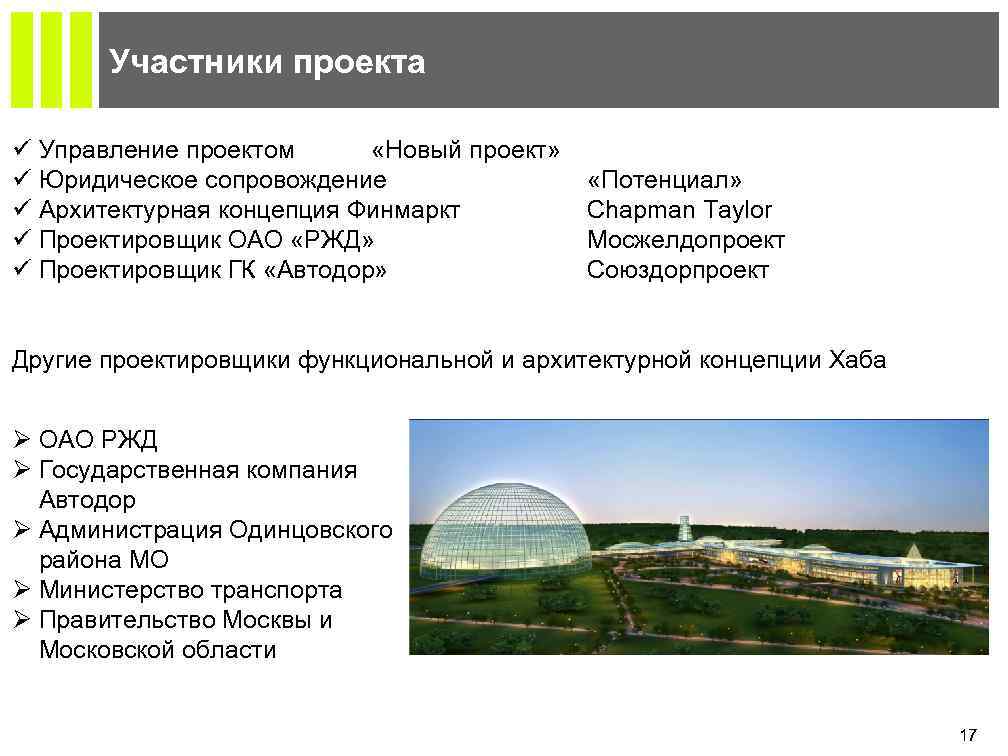 Участники проекта

✓ Управление проектом «Новый проект»
✓ Юридическое сопровождение «Потенциал»
✓ Архитектурная концепция Финмаркт Chapman Taylor
✓ Проектировщик ОАО «РЖД» Мосжелдопроект
✓ Проектировщик ГК «Автодор» Союздорпроект

Другие проектировщики функциональной и архитектурной концепции Хаба

➢ ОАО РЖД
➢ Государственная компания Автодор
➢ Администрация Одинцовского района МО
➢ Министерство транспорта
➢ Правительство Москвы и Московской области

17